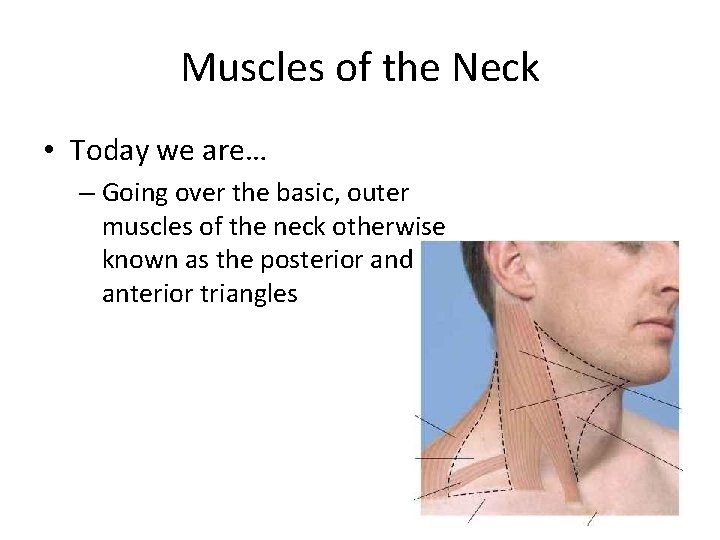 Muscles of the Neck

• Today we are…

– Going over the basic, outer muscles of the neck otherwise known as the posterior and anterior triangles